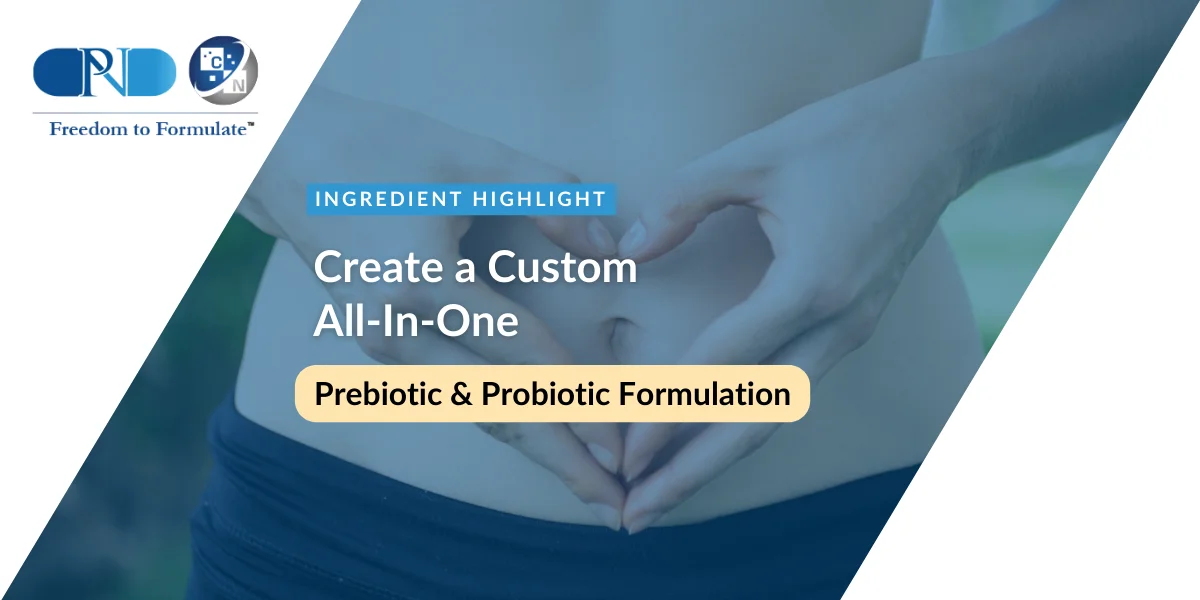 PN

CN

Freedom to Formulate™

INGREDIENT HIGHLIGHT

Create a Custom All-In-One

Prebiotic & Probiotic Formulation